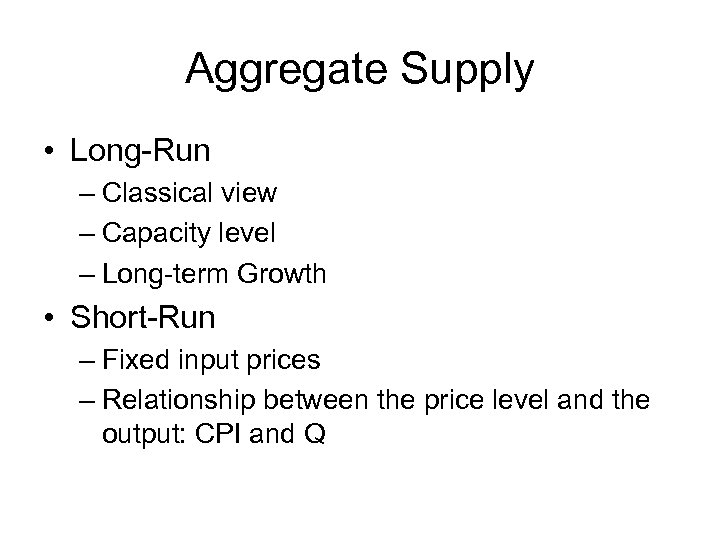 Aggregate Supply

• Long-Run
– Classical view
– Capacity level
– Long-term Growth
• Short-Run
– Fixed input prices
– Relationship between the price level and the output: CPI and Q